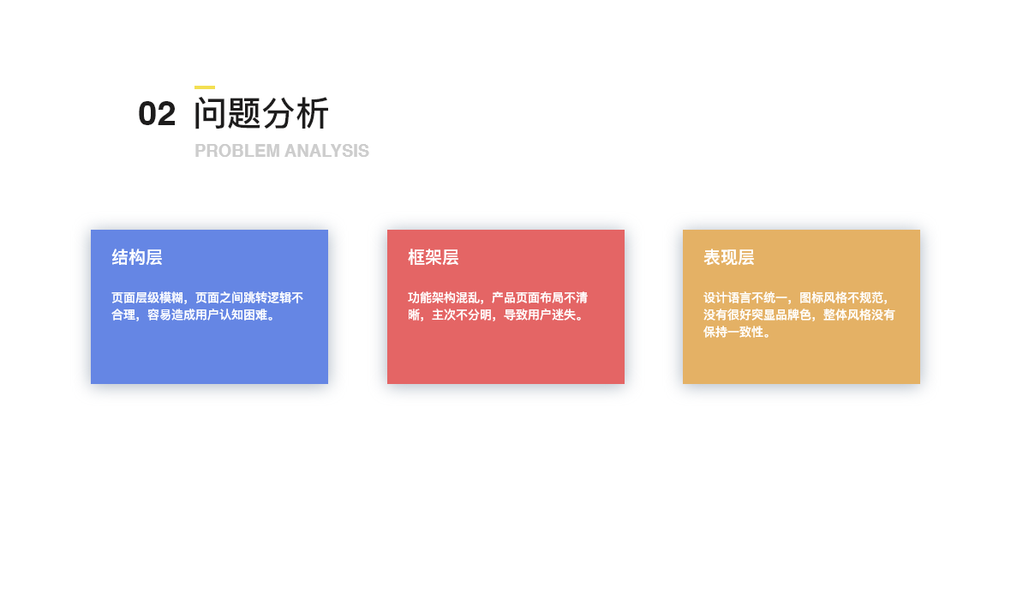 02 问题分析
PROBLEM ANALYSIS

结构层

页面层级模糊，页面之间跳转逻辑不合理，容易造成用户认知困难。

框架层

功能架构混乱，产品页面布局不清晰，主次不分明，导致用户迷失。

表现层

设计语言不统一，图标风格不规范，没有很好突显品牌色，整体风格没有保持一致性。